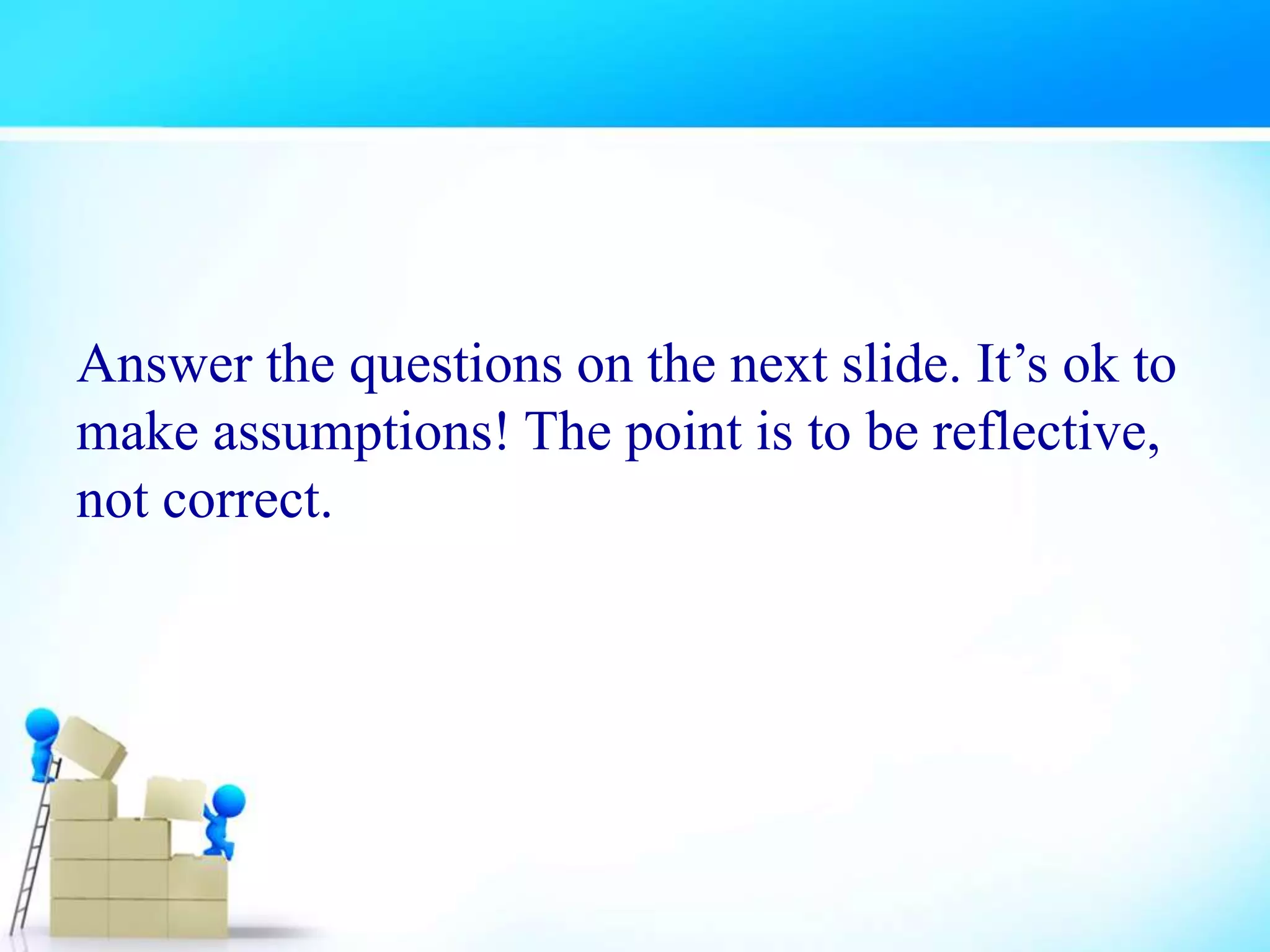 Answer the questions on the next slide. It’s ok to make assumptions! The point is to be reflective, not correct.